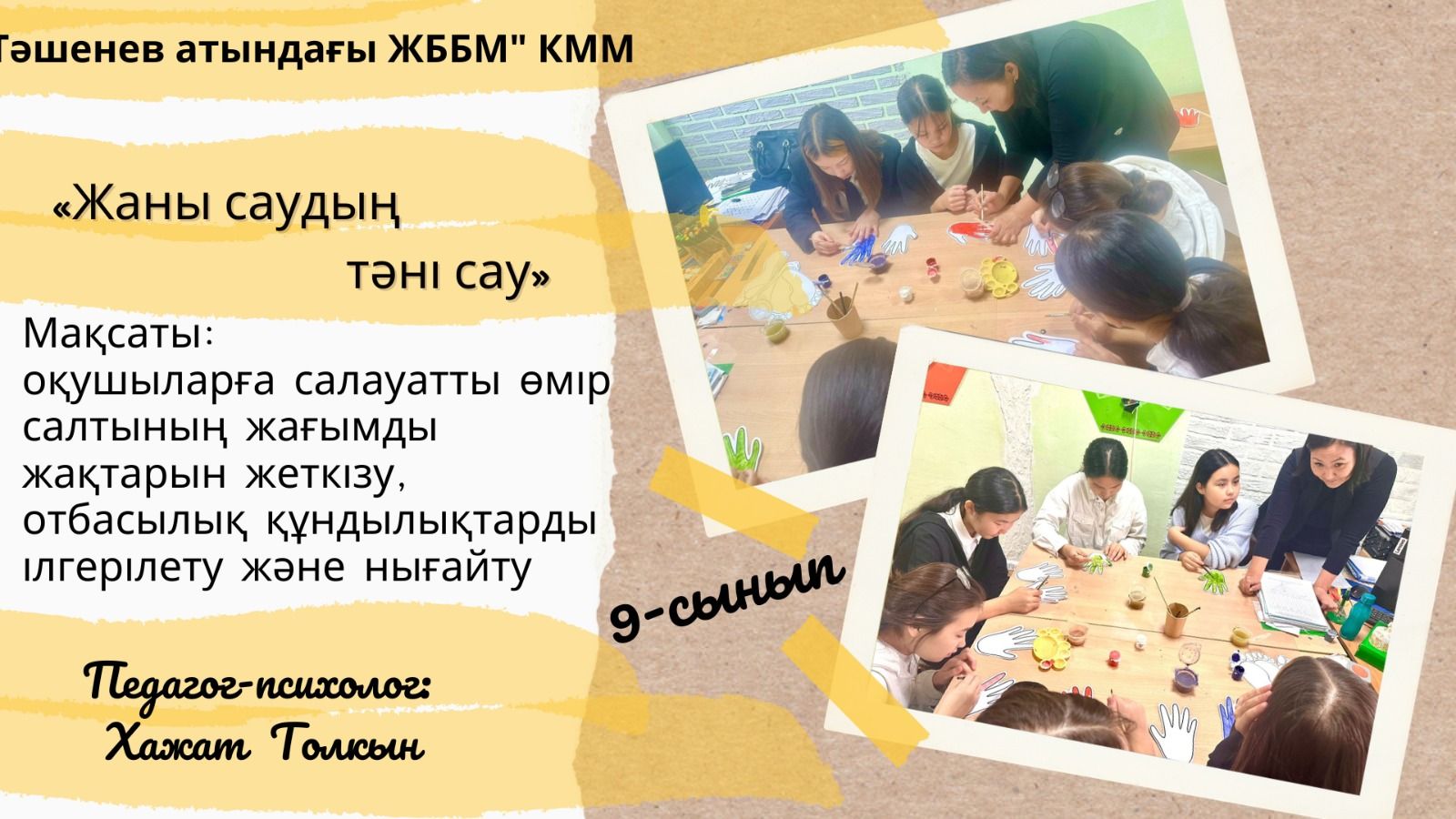 Тәшенев атындағы ЖББМ" КММ

«Жаны саудың тәні сау»

Мақсаты:
оқушыларға салауатты өмір салтының жағымды жақтарын жеткізу, отбасылық құндылықтарды ілгерілету және нығайту

9-сынып

Педагог-психолог:
Хажат Толкын